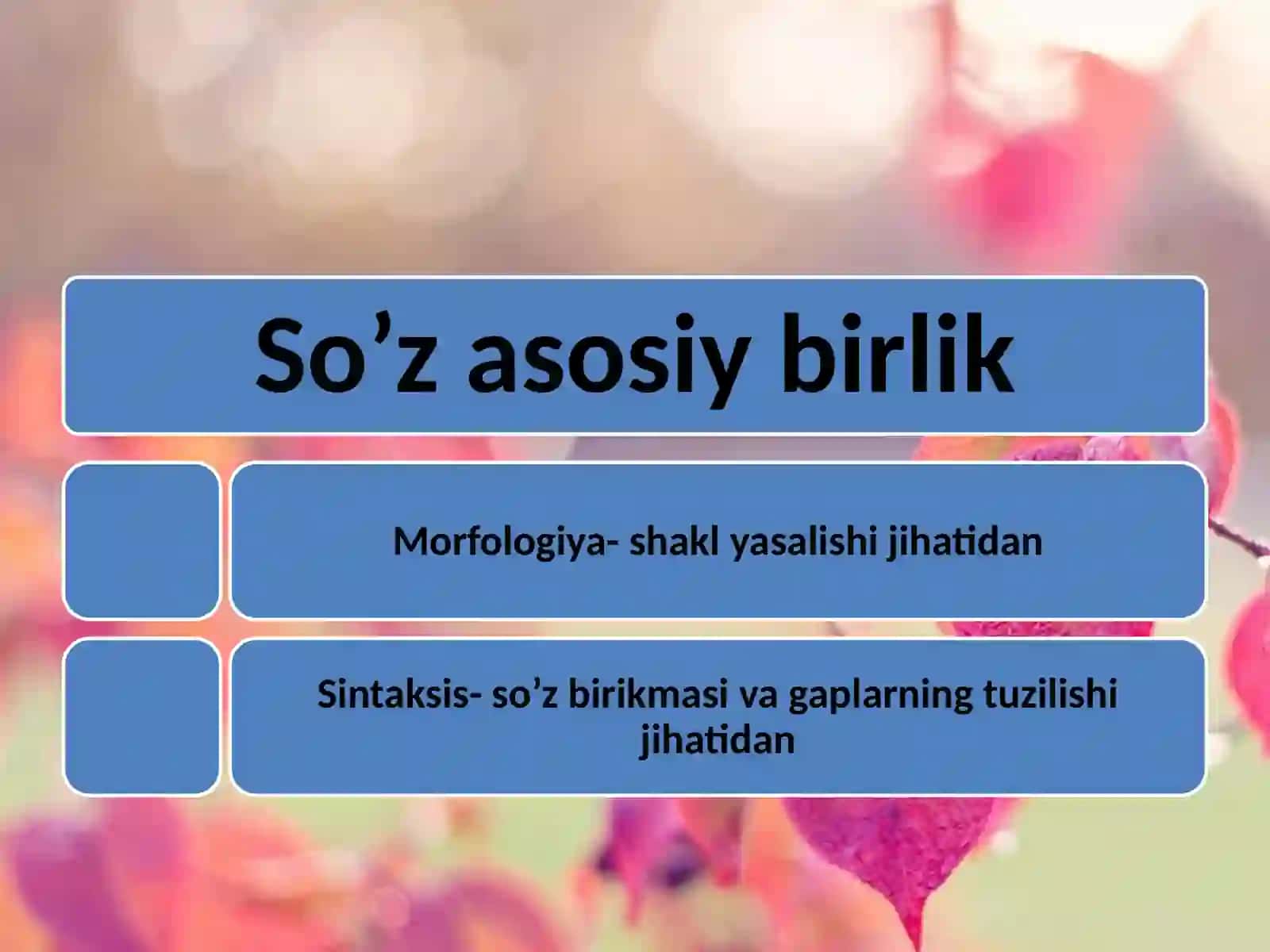 So’z asosiy birlik

Morfologiya- shakl yasalishi jihatidan

Sintaksis- so’z birikmasi va gaplarning tuzilishi jihatidan